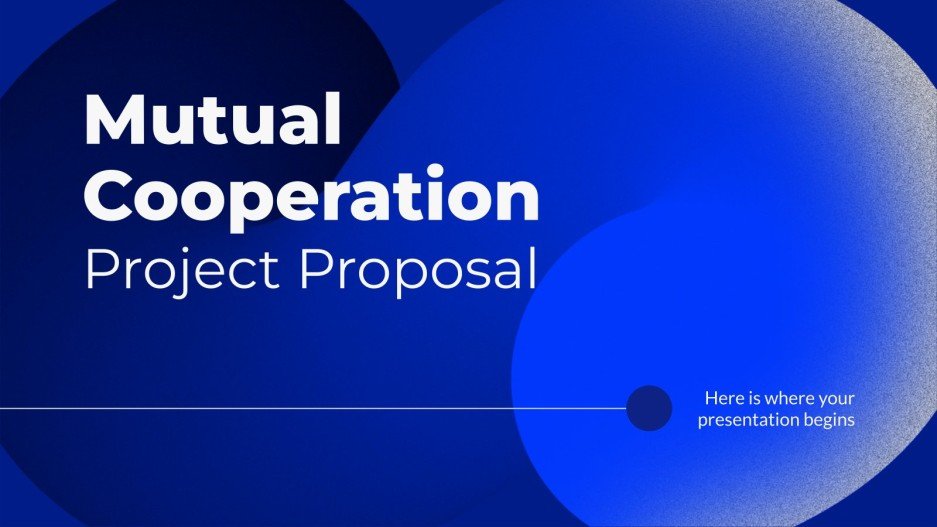 Mutual Cooperation
Project Proposal

Here is where your presentation begins